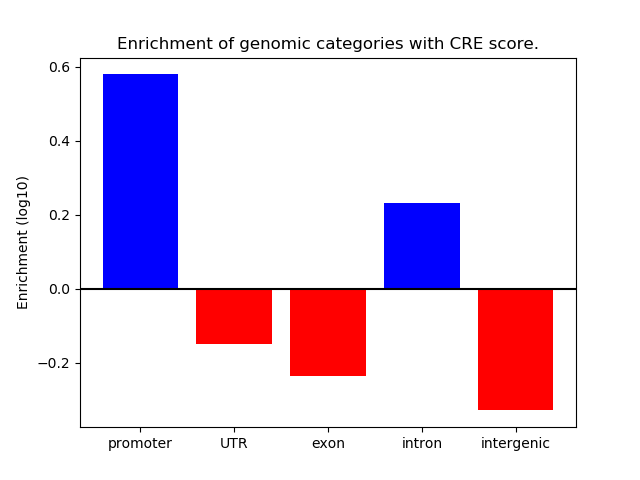 Enrichment of genomic categories with CRE score.

Enrichment (log10)

0.6
0.4
0.2
0.0
−0.2

promoter
UTR
exon
intron
intergenic